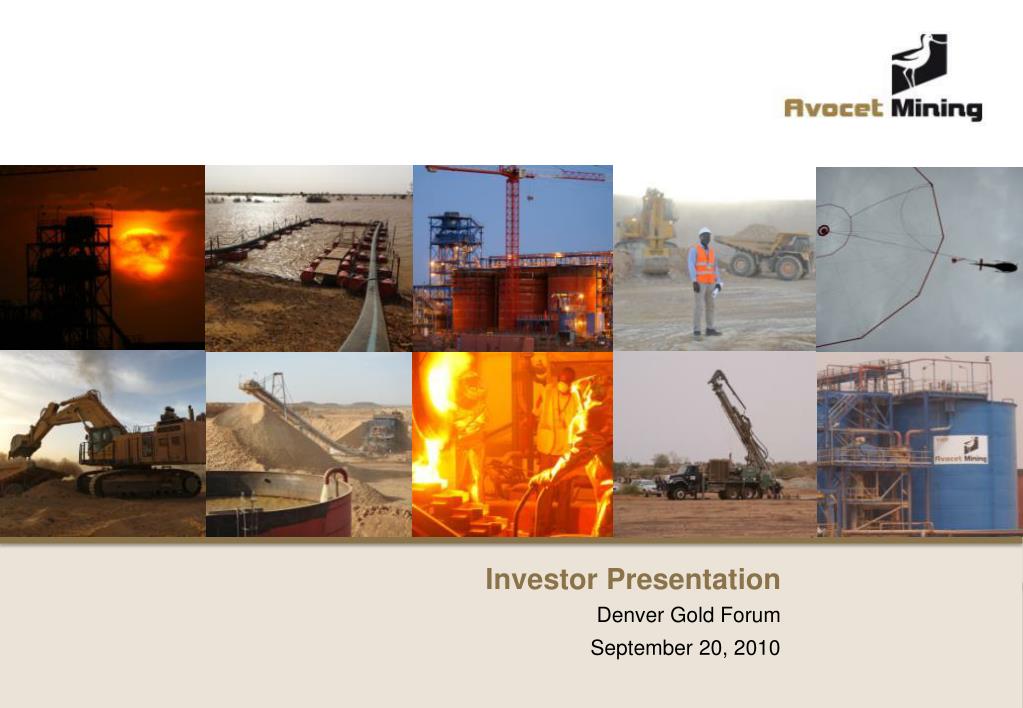 Avocet Mining

Avocet Mining

Investor Presentation

Denver Gold Forum

September 20, 2010